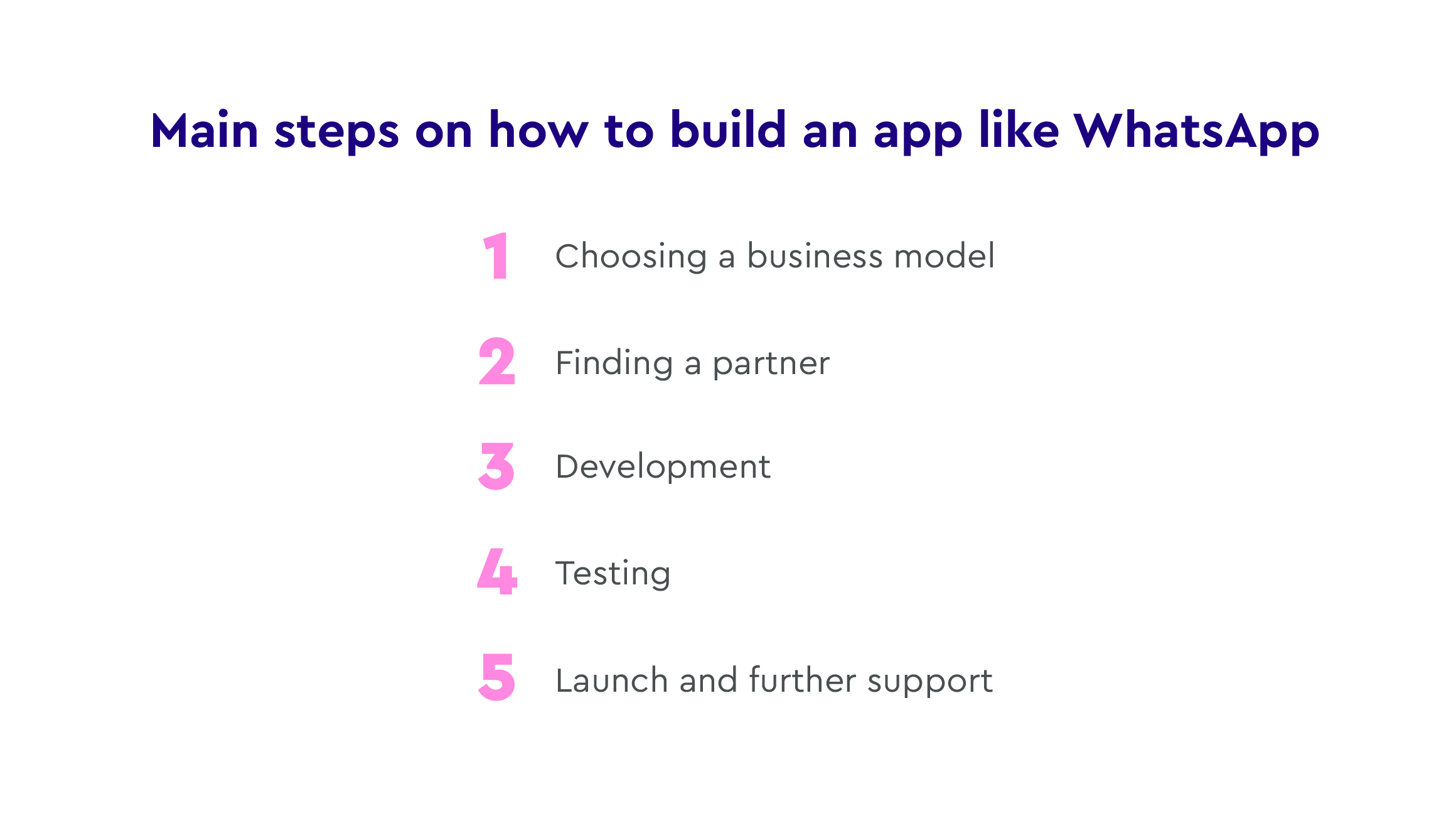 Main steps on how to build an app like WhatsApp

1 Choosing a business model

2 Finding a partner

3 Development

4 Testing

5 Launch and further support